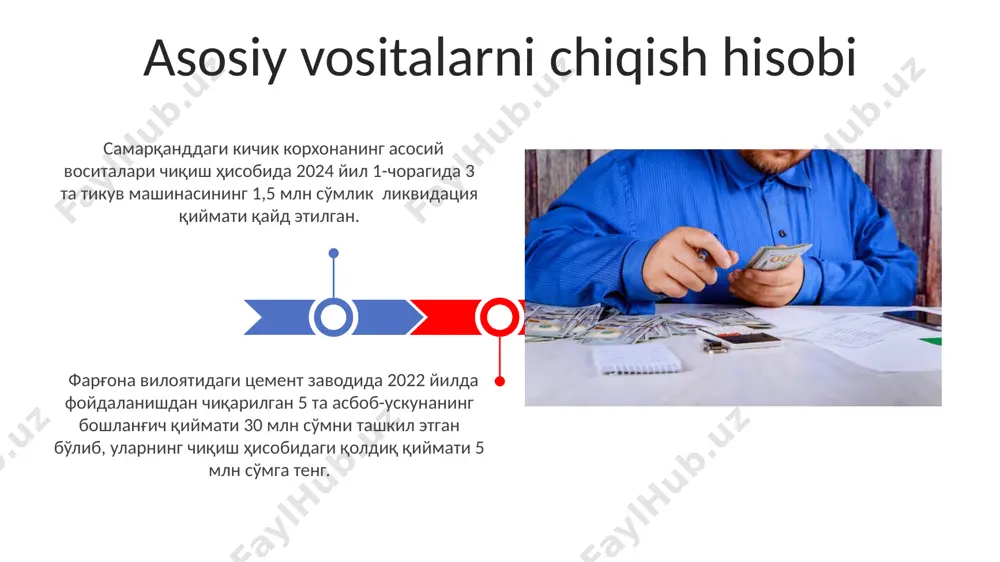 Asosiy vositalarni chiqish hisobi

Самарқанддаги кичик корхонанинг асосий воситалари чиқиш ҳисобида 2024 йил 1-чорагида 3 та тикув машинасининг 1,5 млн сўмлик ликвидация қиймати қайд этилган.

Фарғона вилоятидаги цемент заводида 2022 йилда фойдаланишдан чиқарилган 5 та асбоб-ускунанинг бошланғич қиймати 30 млн сўмни ташкил этган бўлиб, уларнинг чиқиш ҳисобидаги қолдиқ қиймати 5 млн сўмга тенг.

FaylHub.uz FaylHub.uz FaylHub.uz FaylHub.uz FaylHub.uz FaylHub.uz FaylHub.uz